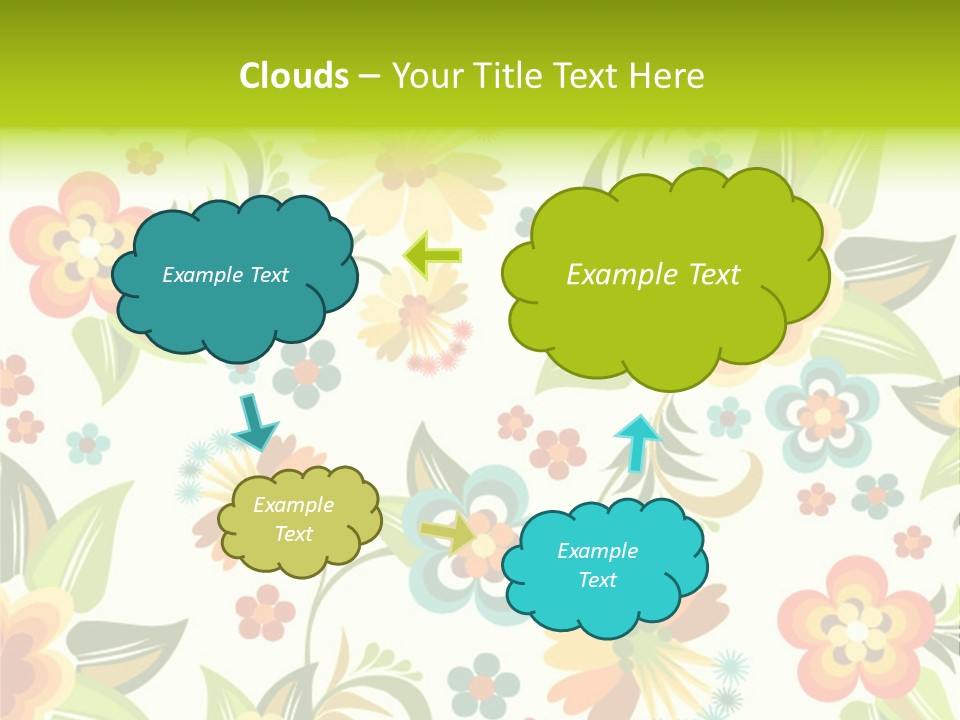 Clouds – Your Title Text Here

Example Text

Example Text

Example Text

Example Text